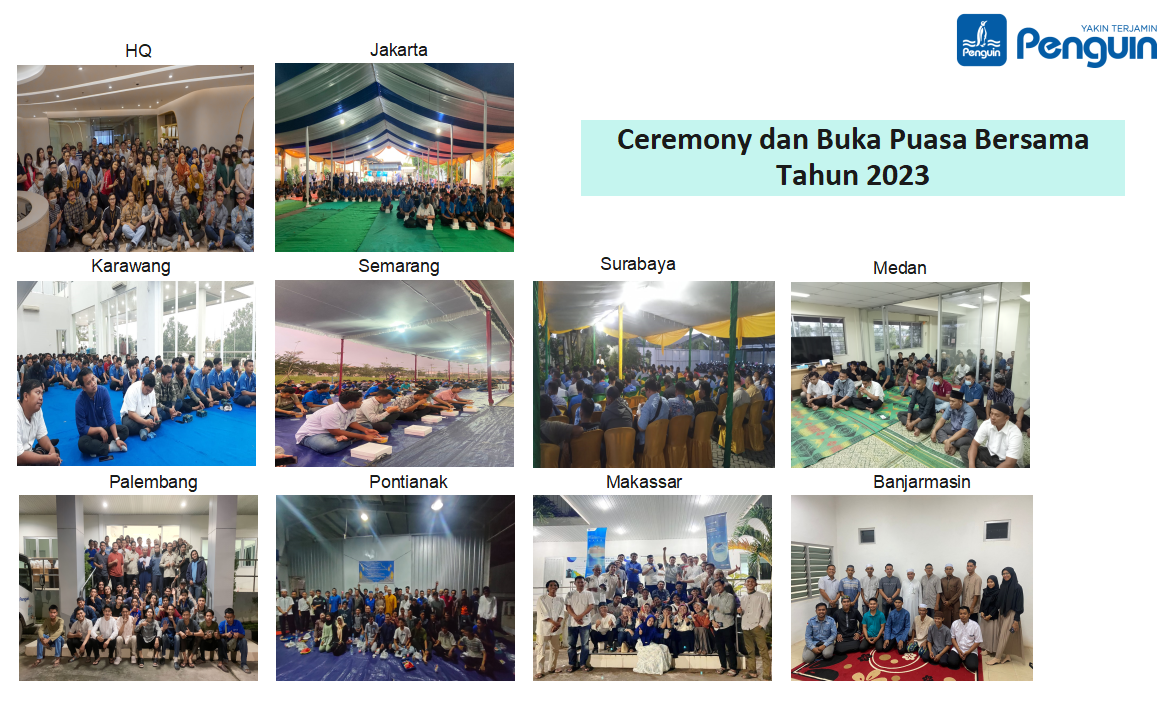 Penguin YAKIN TERJAMIN Penguin

HQ

Jakarta

Ceremony dan Buka Puasa Bersama
Tahun 2023

Karawang

Semarang

Surabaya

Medan

Palembang

Pontianak

Makassar

Banjarmasin